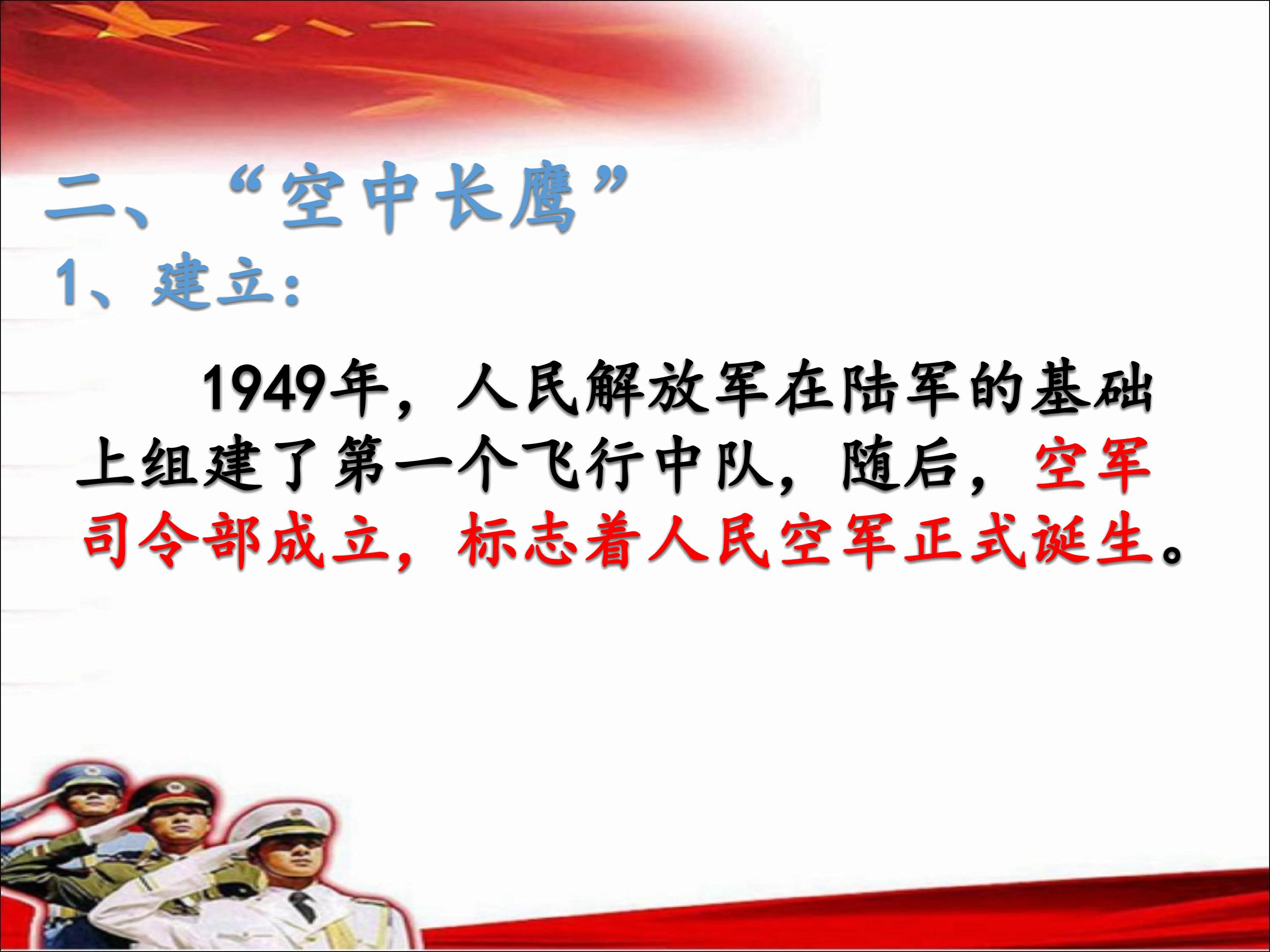 二、“空中长鹰”
1、建立：

1949年，人民解放军在陆军的基础上组建了第一个飞行中队，随后，空军司令部成立，标志着人民空军正式诞生。